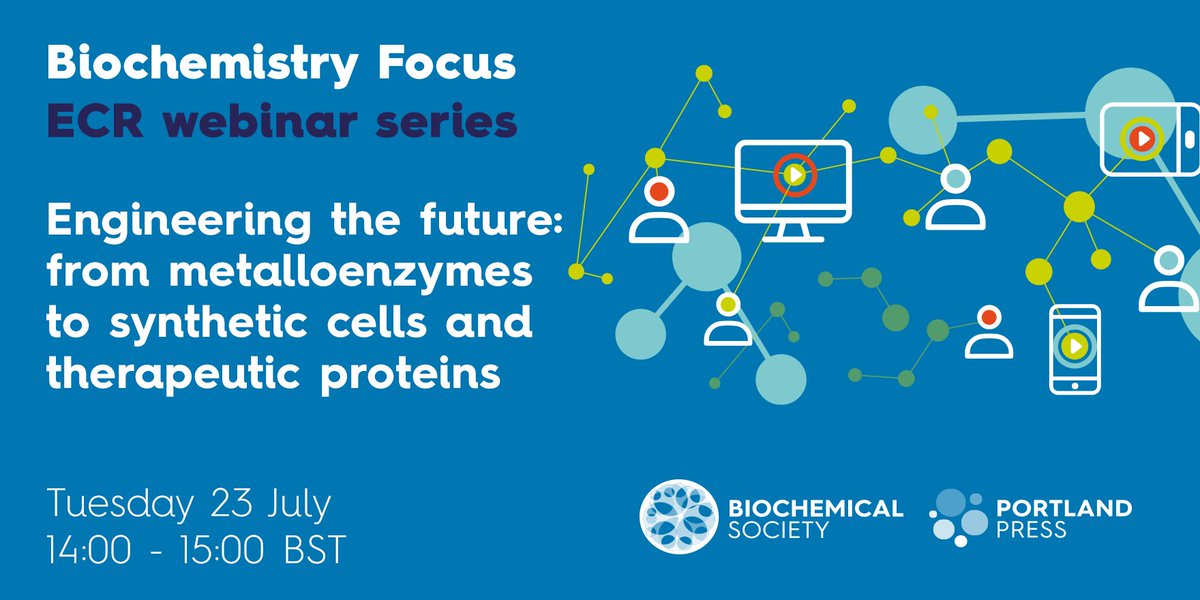 Biochemistry Focus
ECR webinar series

Engineering the future: from metalloenzymes to synthetic cells and therapeutic proteins

Tuesday 23 July
14:00 - 15:00 BST

BIOCHEMICAL SOCIETY

PORTLAND PRESS